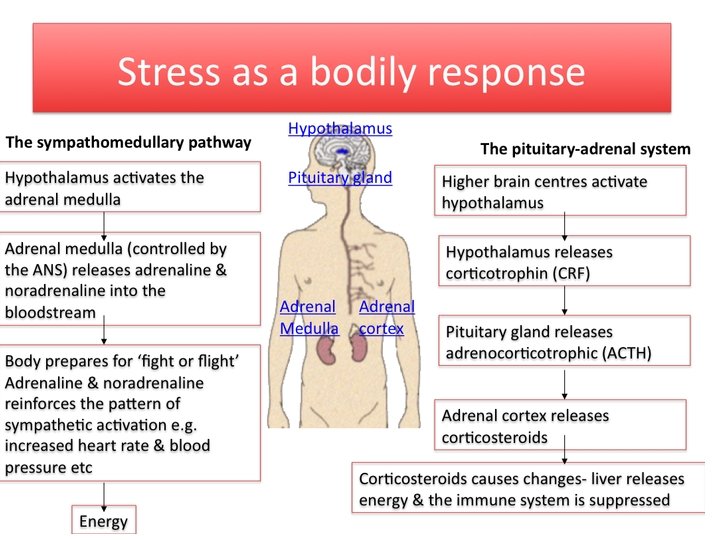 Stress as a bodily response

The sympathomedullary pathway

Hypothalamus activates the adrenal medulla

Adrenal medulla (controlled by the ANS) releases adrenaline & noradrenaline into the bloodstream

Body prepares for 'fight or flight' Adrenaline & noradrenaline reinforces the pattern of sympathetic activation e.g. increased heart rate & blood pressure etc

Energy

Hypothalamus

Pituitary gland

Adrenal Medulla

Adrenal cortex

The pituitary-adrenal system

Higher brain centres activate hypothalamus

Hypothalamus releases corticotrophin (CRF)

Pituitary gland releases adrenocorticotrophic (ACTH)

Adrenal cortex releases corticosteroids

Corticosteroids causes changes- liver releases energy & the immune system is suppressed